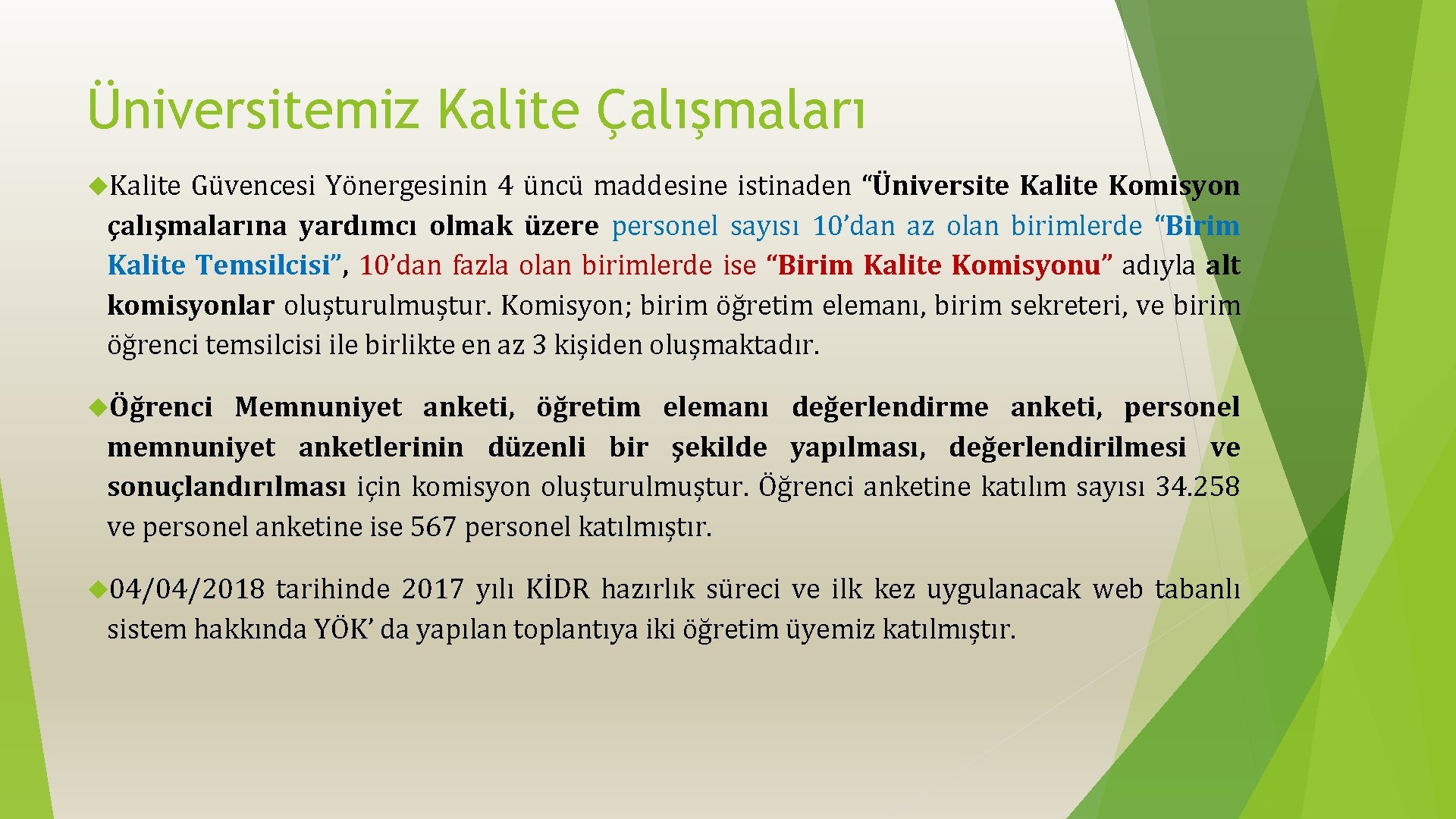 Üniversitemiz Kalite Çalışmaları

Kalite Güvencesi Yönergesinin 4 üncü maddesine istinaden “Üniversite Kalite Komisyon çalışmalarına yardımcı olmak üzere personel sayısı 10’dan az olan birimlerde “Birim Kalite Temsilcisi”, 10’dan fazla olan birimlerde ise “Birim Kalite Komisyonu” adıyla alt komisyonlar oluşturulmuştur. Komisyon; birim öğretim elemanı, birim sekreteri, ve birim öğrenci temsilcisi ile birlikte en az 3 kişiden oluşmaktadır.

Öğrenci Memnuniyet anketi, öğretim elemanı değerlendirme anketi, personel memnuniyet anketlerinin düzenli bir şekilde yapılması, değerlendirilmesi ve sonuçlandırılması için komisyon oluşturulmuştur. Öğrenci anketine katılım sayısı 34.258 ve personel anketine ise 567 personel katılmıştır.

04/04/2018 tarihinde 2017 yılı KİDR hazırlık süreci ve ilk kez uygulanacak web tabanlı sistem hakkında YÖK’ da yapılan toplantıya iki öğretim üyemiz katılmıştır.